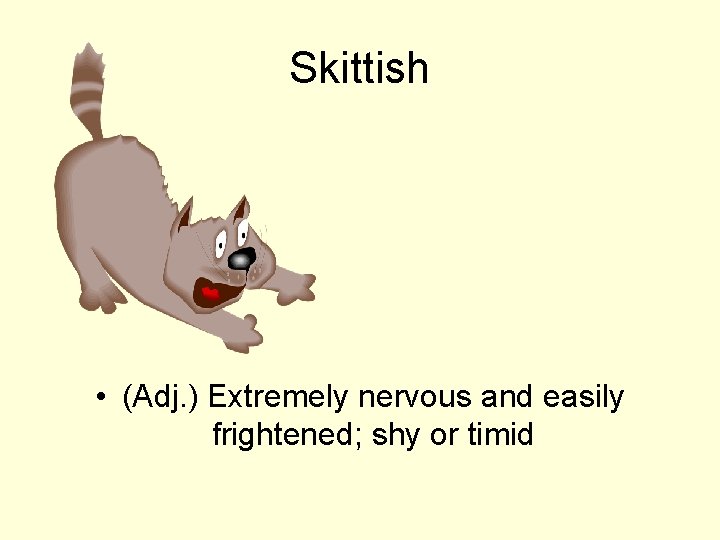 Skittish

• (Adj.) Extremely nervous and easily frightened; shy or timid